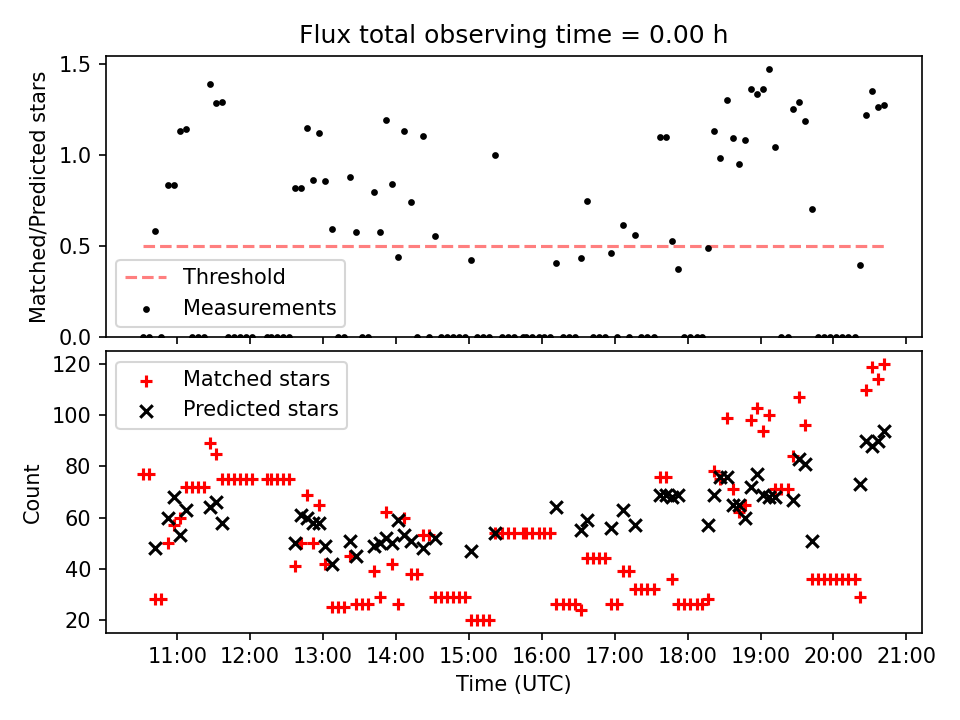 Flux total observing time = 0.00 h

Matched/Predicted stars

1.5
1.0
0.5
0.0

Threshold
Measurements

Count

120
100
80
60
40
20

Matched stars
Predicted stars

11:00 12:00 13:00 14:00 15:00 16:00 17:00 18:00 19:00 20:00 21:00

Time (UTC)